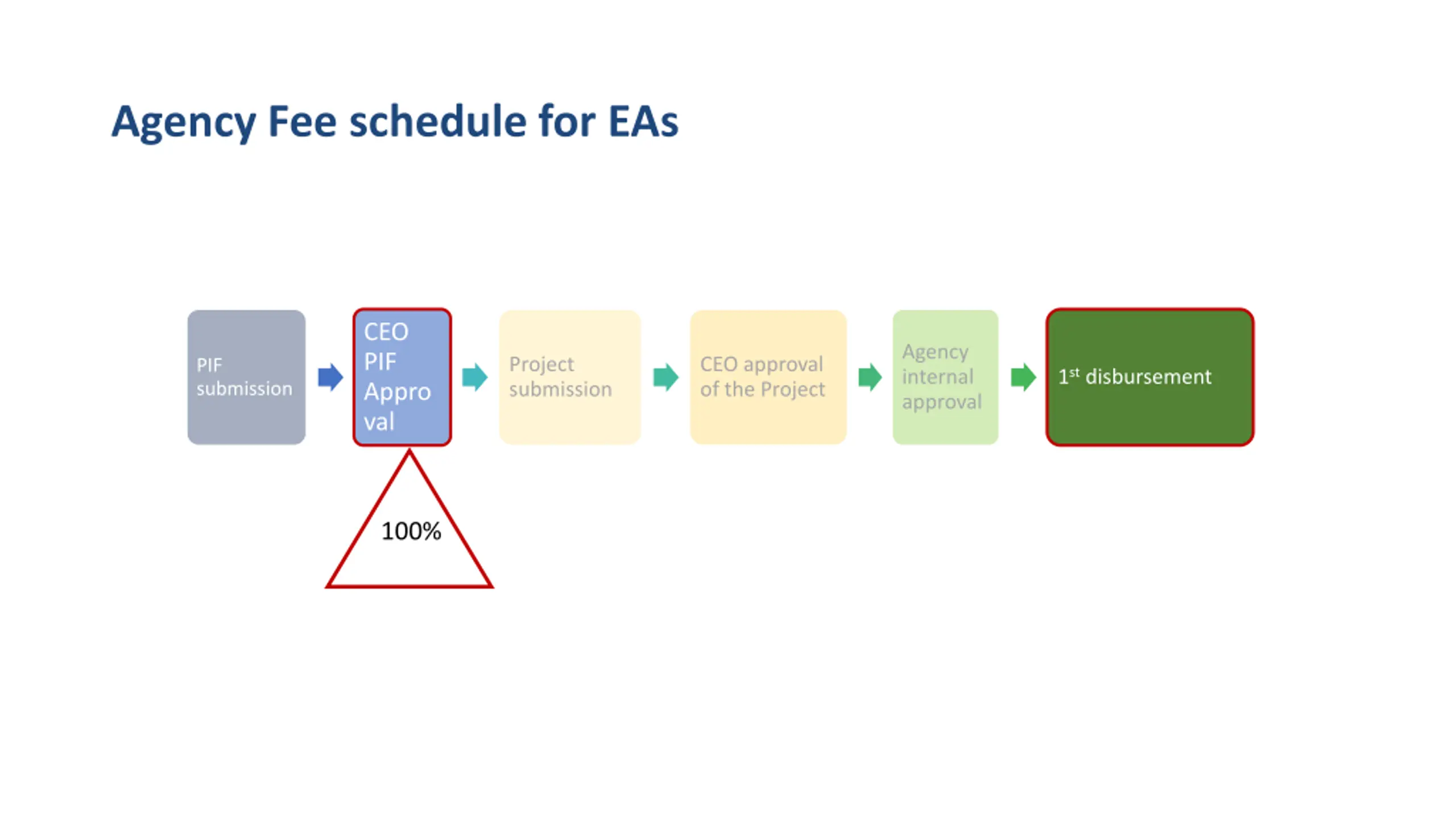 Agency Fee schedule for EAs

PIF submission

CEO PIF Approval

Project submission

CEO approval of the Project

Agency internal approval

$1^{st}$ disbursement

100%